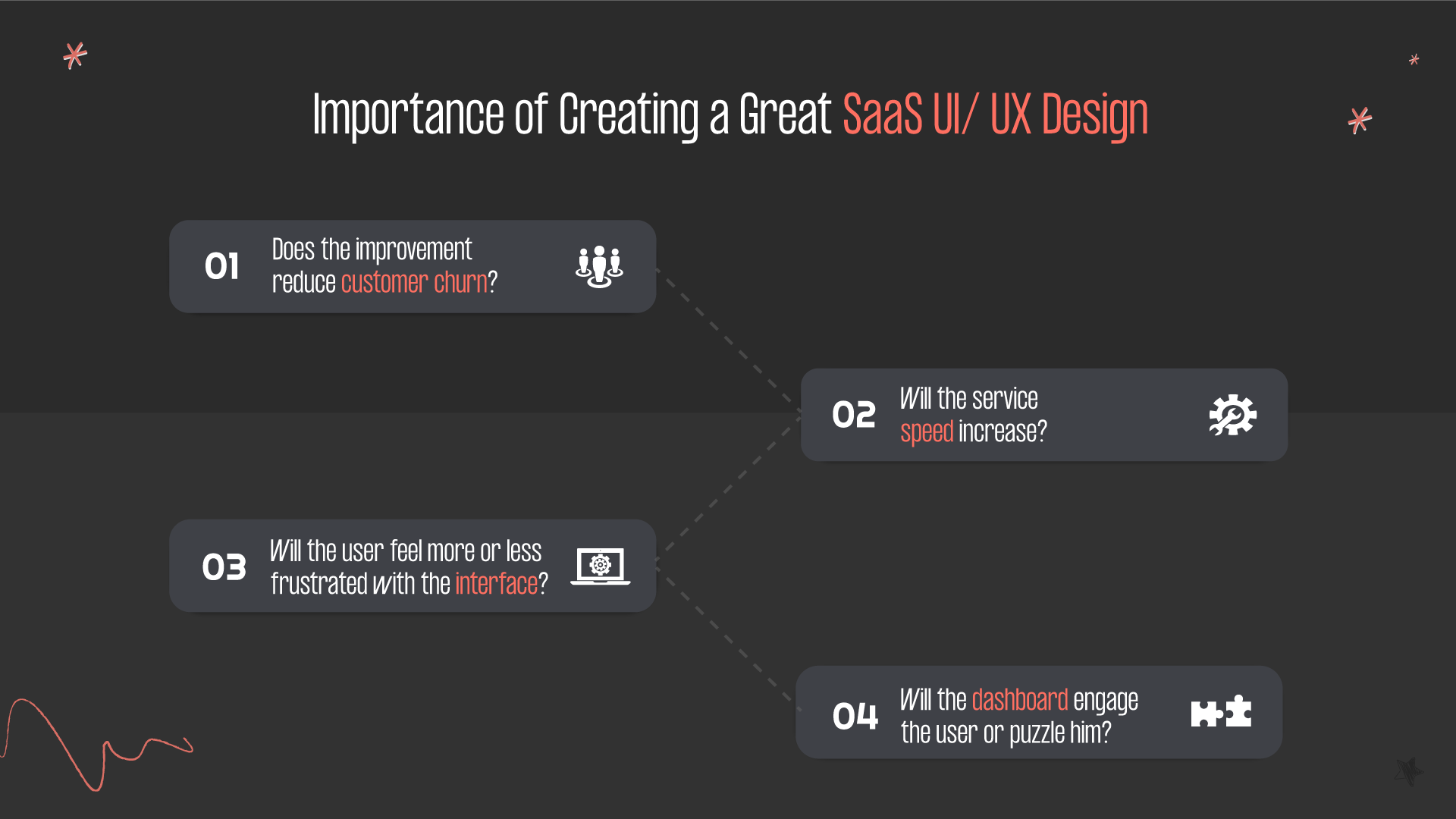 Importance of Creating a Great SaaS UI/ UX Design

01 Does the improvement reduce customer churn?

02 Will the service speed increase?

03 Will the user feel more or less frustrated with the interface?

04 Will the dashboard engage the user or puzzle him?